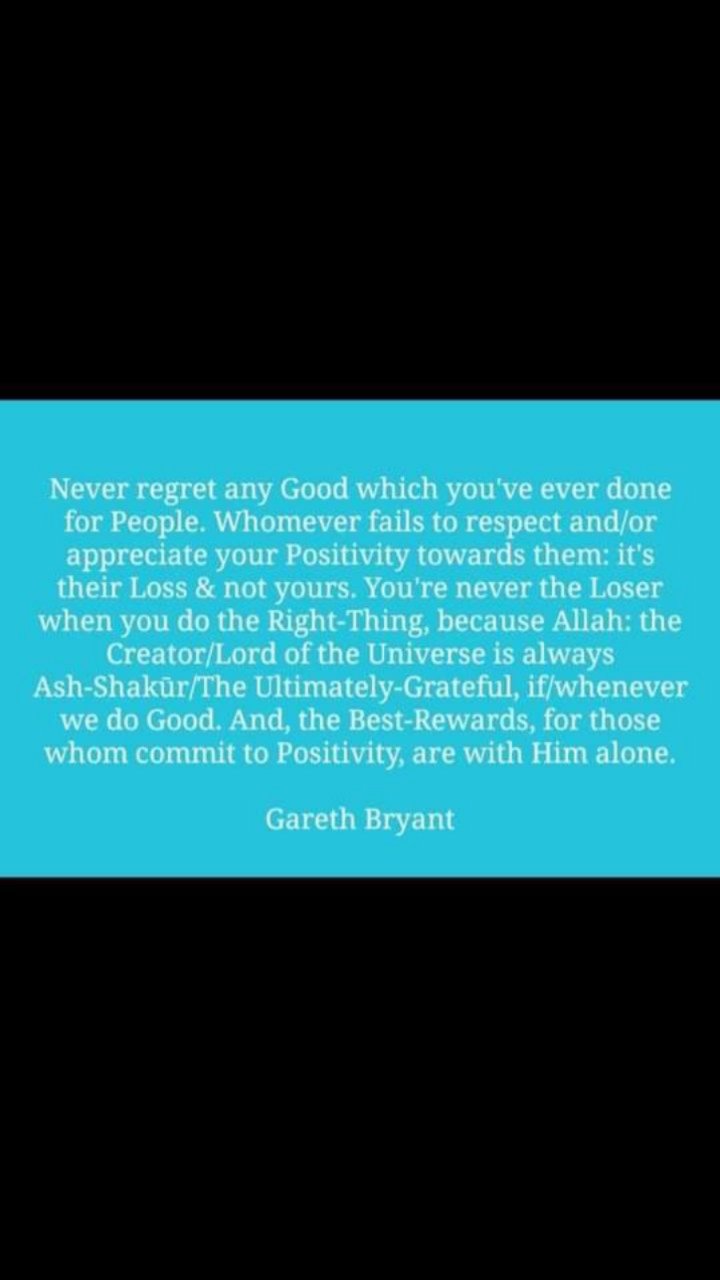 Never regret any Good which you've ever done for People. Whomever fails to respect and/or appreciate your Positivity towards them: it's their Loss & not yours. You're never the Loser when you do the Right-Thing, because Allah: the Creator/Lord of the Universe is always Ash-Shakūr/The Ultimately-Grateful, if/whenever we do Good. And, the Best-Rewards, for those whom commit to Positivity, are with Him alone.

Gareth Bryant